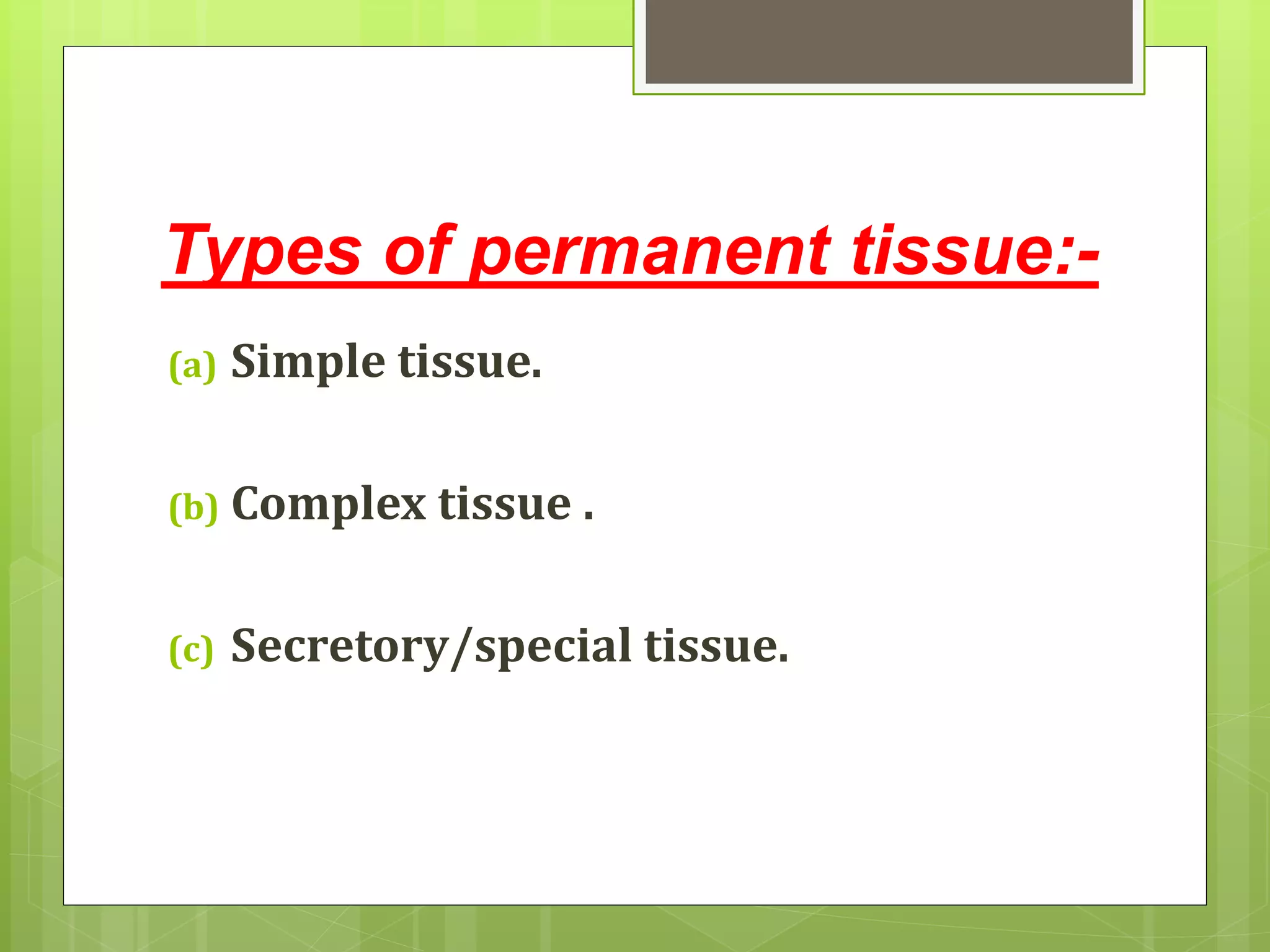 Types of permanent tissue:-

(a) Simple tissue.

(b) Complex tissue .

(c) Secretory/special tissue.